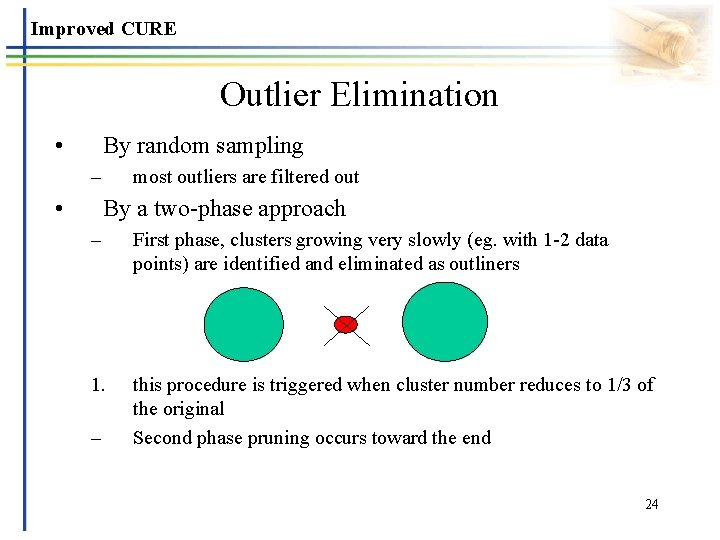 Improved CURE

Outlier Elimination

• By random sampling
– most outliers are filtered out
• By a two-phase approach
– First phase, clusters growing very slowly (eg. with 1-2 data points) are identified and eliminated as outliners

1. this procedure is triggered when cluster number reduces to 1/3 of the original
– Second phase pruning occurs toward the end

24